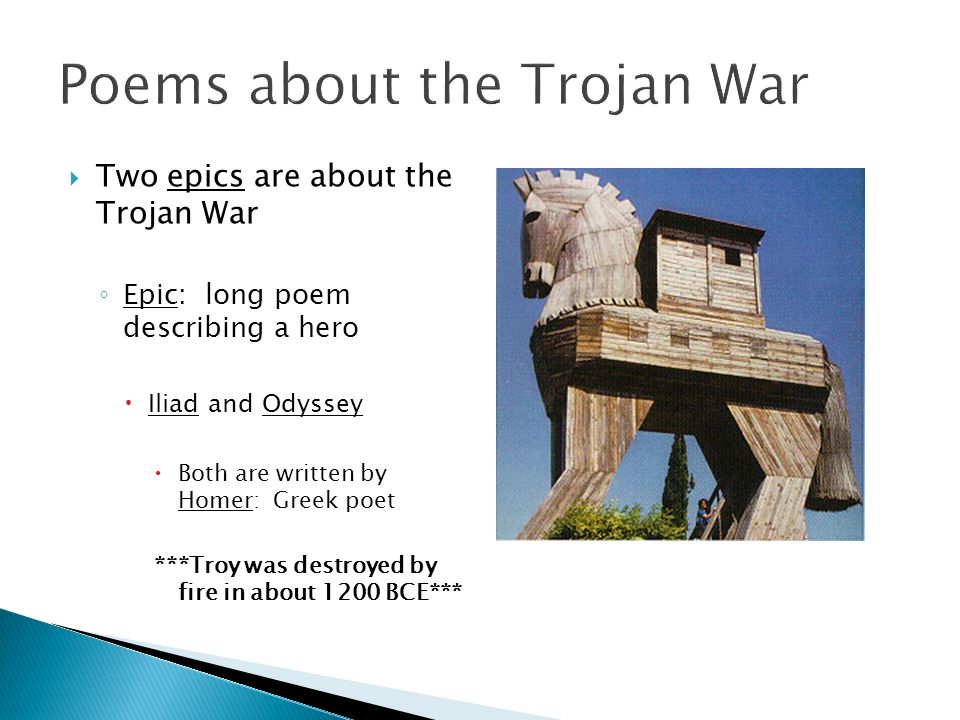 Poems about the Trojan War

Two epics are about the Trojan War

Epic: long poem describing a hero

Iliad and Odyssey

Both are written by Homer: Greek poet

***Troy was destroyed by fire in about 1200 BCE***